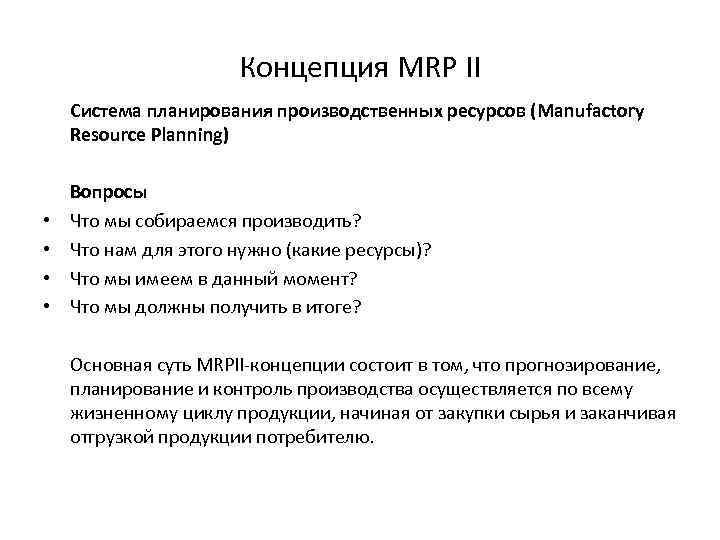 Концепция MRP II

Система планирования производственных ресурсов (Manufactory Resource Planning)

Вопросы

• Что мы собираемся производить?
• Что нам для этого нужно (какие ресурсы)?
• Что мы имеем в данный момент?
• Что мы должны получить в итоге?

Основная суть MRPII-концепции состоит в том, что прогнозирование, планирование и контроль производства осуществляется по всему жизненному циклу продукции, начиная от закупки сырья и заканчивая отгрузкой продукции потребителю.